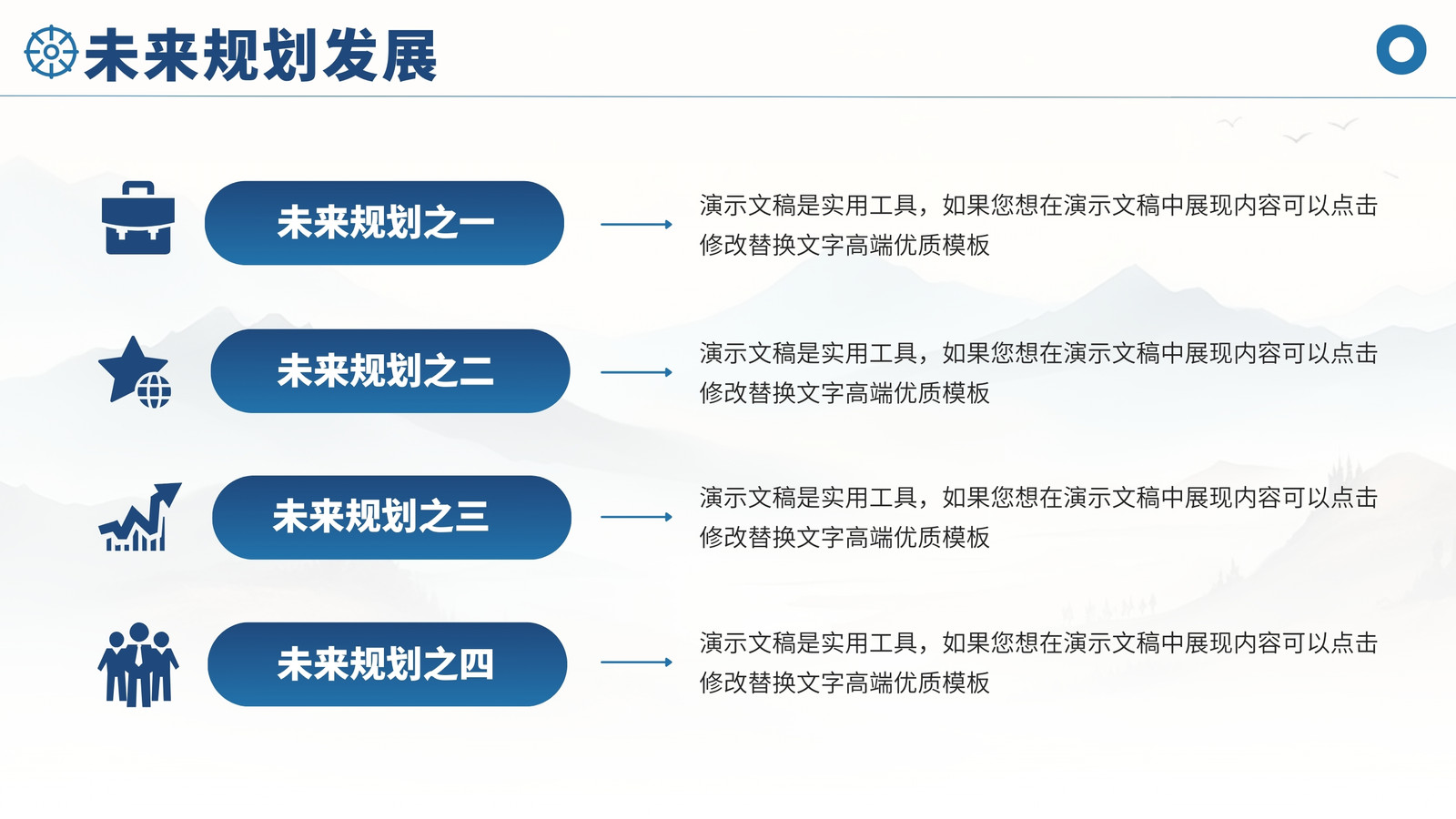 未来规划发展

未来规划之一

演示文稿是实用工具，如果您想在演示文稿中展现内容可以点击修改替换文字高端优质模板

未来规划之二

演示文稿是实用工具，如果您想在演示文稿中展现内容可以点击修改替换文字高端优质模板

未来规划之三

演示文稿是实用工具，如果您想在演示文稿中展现内容可以点击修改替换文字高端优质模板

未来规划之四

演示文稿是实用工具，如果您想在演示文稿中展现内容可以点击修改替换文字高端优质模板